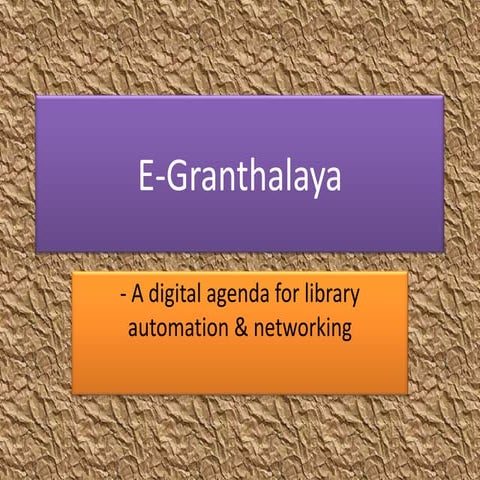 E-Granthalaya

- A digital agenda for library automation & networking